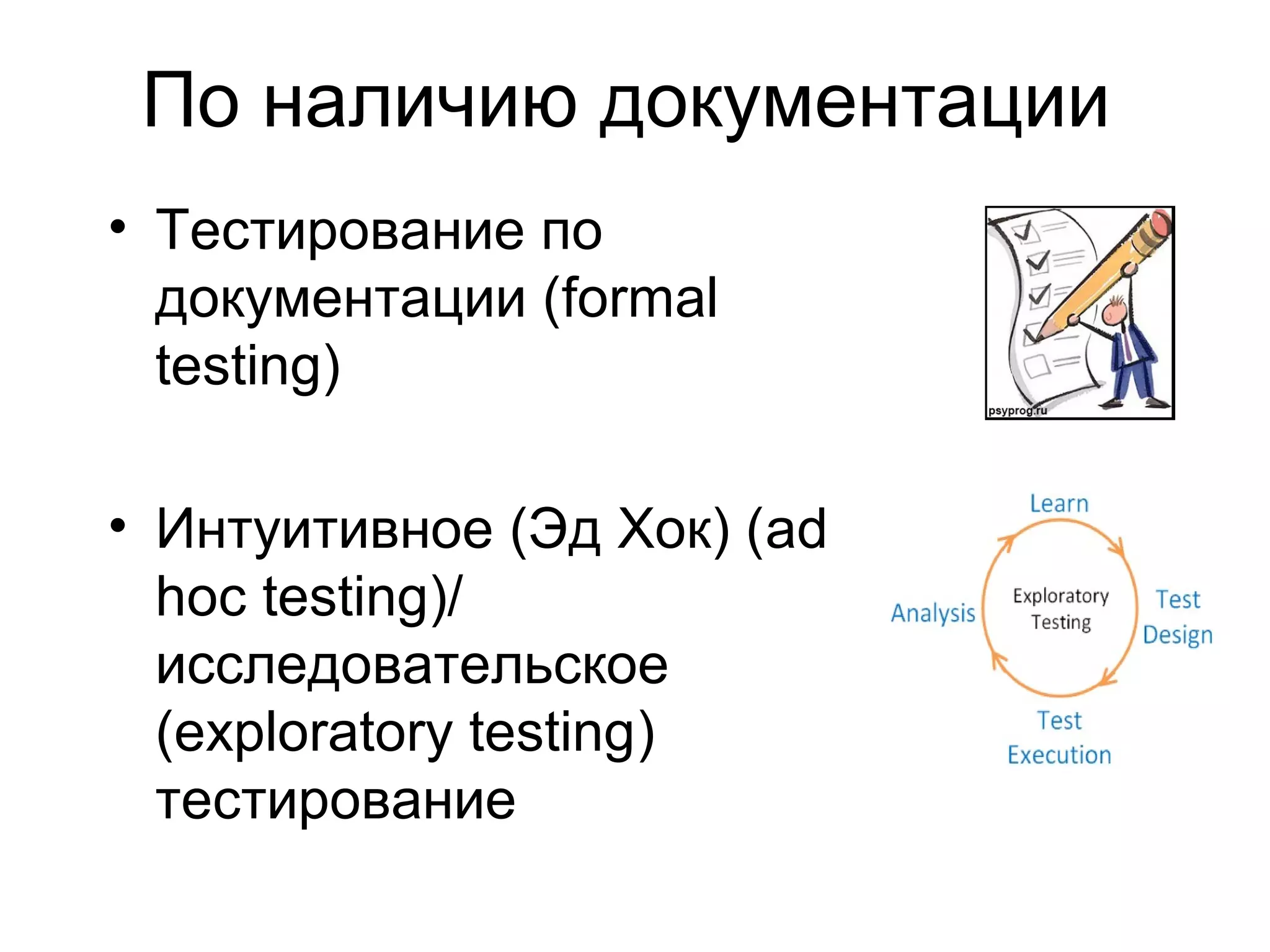 По наличию документации

• Тестирование по документации (formal testing)

psyprog.ru

• Интуитивное (Эд Хок) (ad hoc testing)/ исследовательское (exploratory testing) тестирование

Learn

Analysis

Exploratory Testing

Test Design

Test Execution